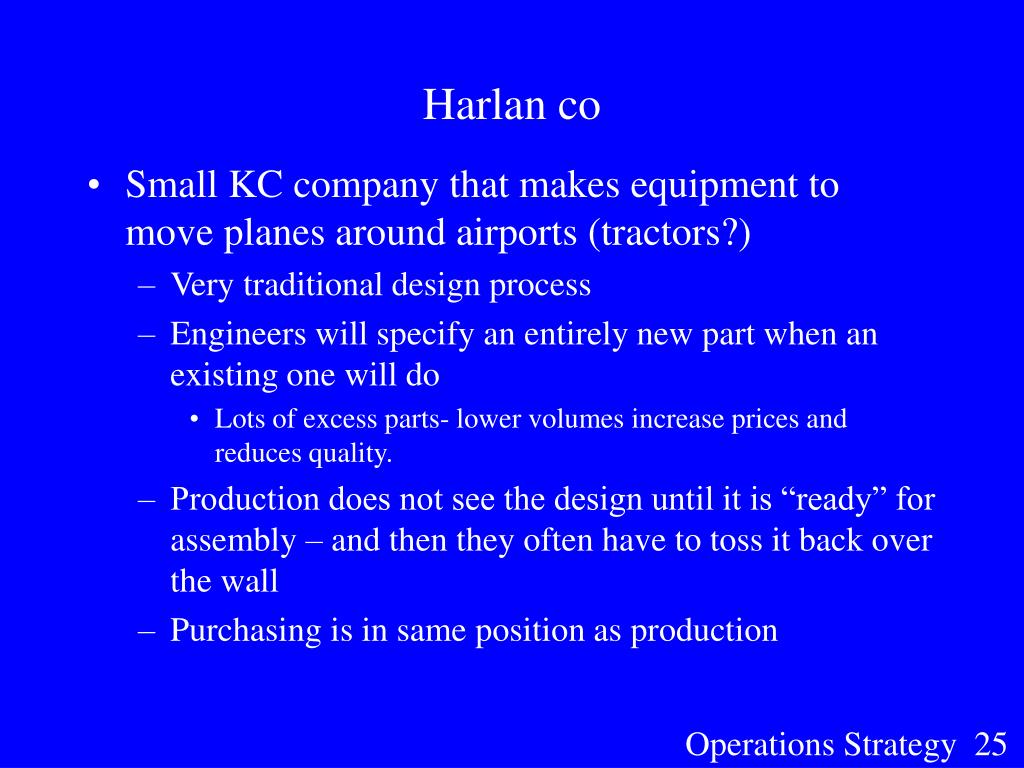 Harlan co

• Small KC company that makes equipment to move planes around airports (tractors?)

– Very traditional design process

– Engineers will specify an entirely new part when an existing one will do

• Lots of excess parts- lower volumes increase prices and reduces quality.

– Production does not see the design until it is “ready” for assembly – and then they often have to toss it back over the wall

– Purchasing is in same position as production

Operations Strategy 25